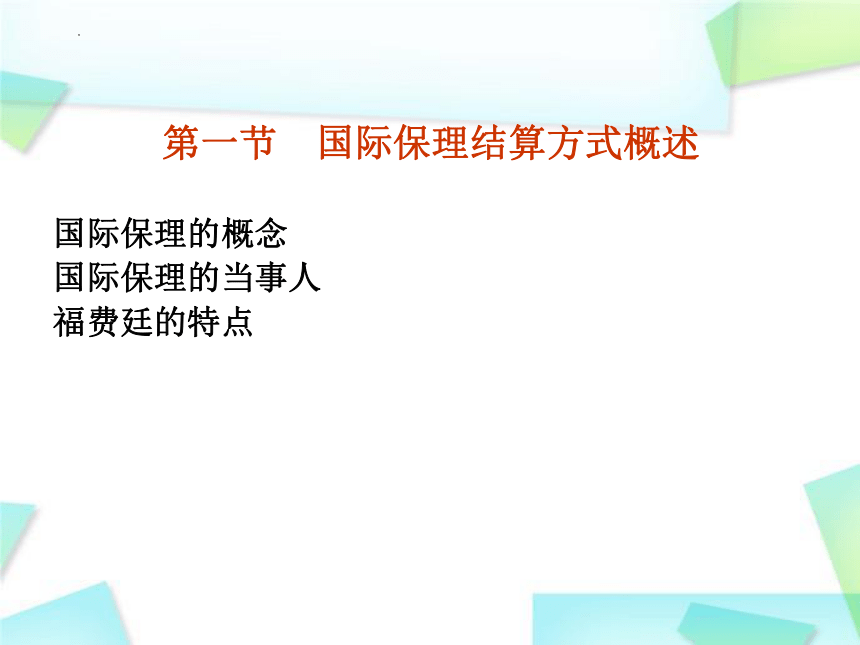 第一节　国际保理结算方式概述

国际保理的概念
国际保理的当事人
福费廷的特点